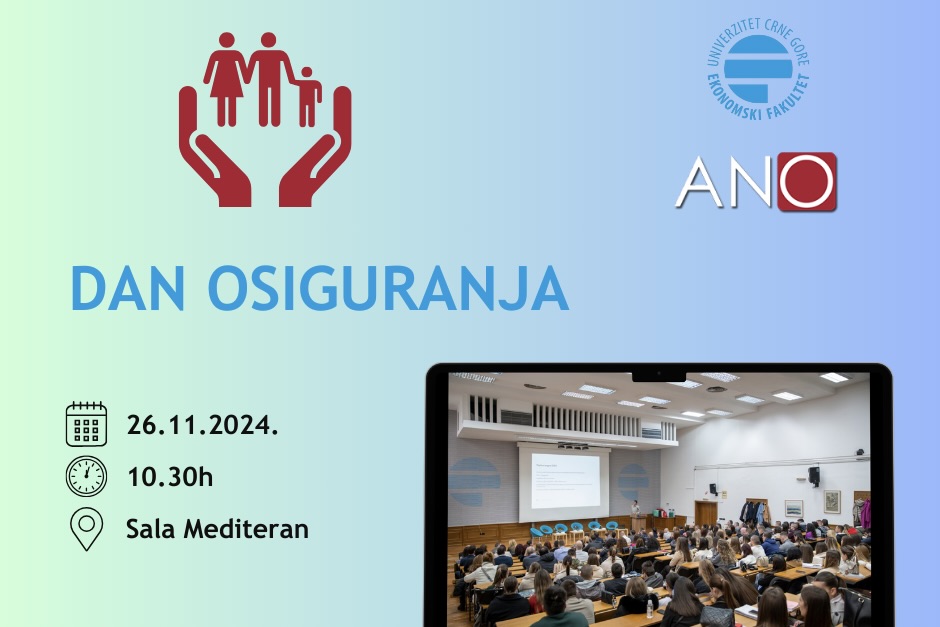 UNIVERZITET CRNE GORE
EKONOMSKI FAKULTET

ANO

DAN OSIGURANJA

26.11.2024.

10.30h

Sala Mediteran